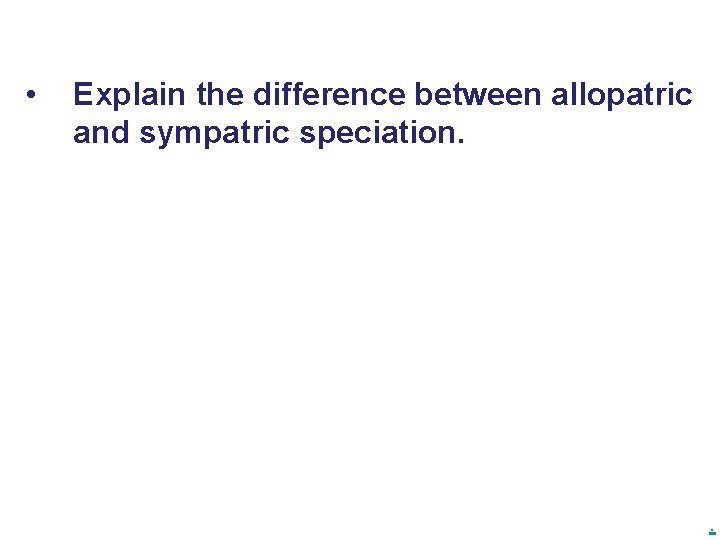 • Explain the difference between allopatric and sympatric speciation.